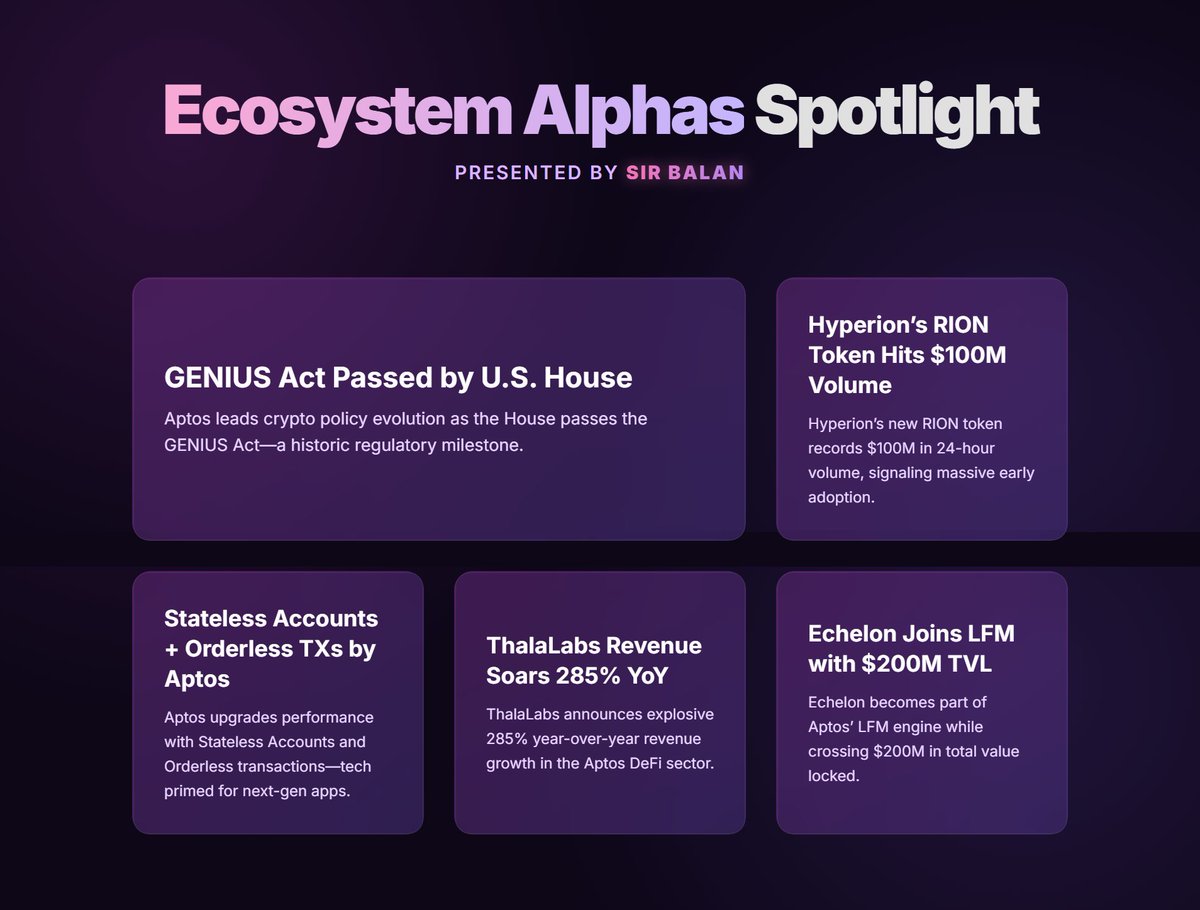 Ecosystem Alphas Spotlight

PRESENTED BY SIR BALAN

GENIUS Act Passed by U.S. House

Aptos leads crypto policy evolution as the House passes the GENIUS Act—a historic regulatory milestone.

Hyperion's RION Token Hits \$100M Volume

Hyperion's new RION token records \$100M in 24-hour volume, signaling massive early adoption.

Stateless Accounts + Orderless TXs by Aptos

Aptos upgrades performance with Stateless Accounts and Orderless transactions—tech primed for next-gen apps.

ThalaLabs Revenue Soars 285% YoY

ThalaLabs announces explosive 285% year-over-year revenue growth in the Aptos DeFi sector.

Echelon Joins LFM with \$200M TVL

Echelon becomes part of Aptos' LFM engine while crossing \$200M in total value locked.